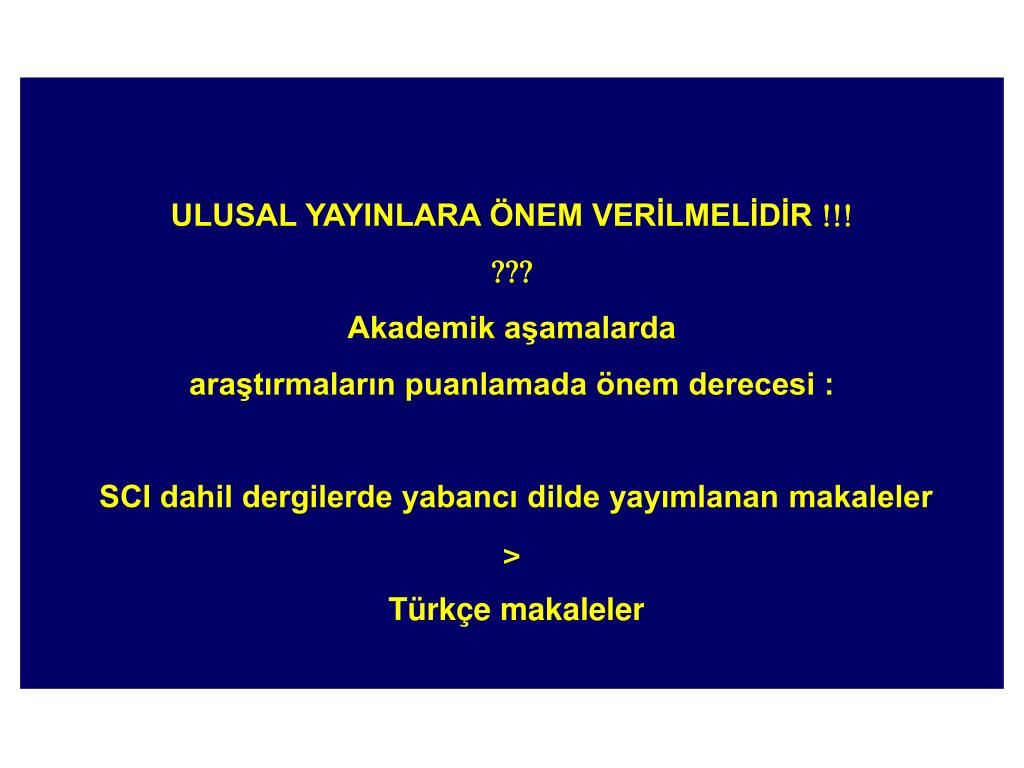 ULUSAL YAYINLARA ÖNEM VERİLMELİDİR !!!
???
Akademik aşamalarda
araştırmaların puanlamada önem derecesi :

SCI dahil dergilerde yabancı dilde yayımlanan makaleler
>
Türkçe makaleler